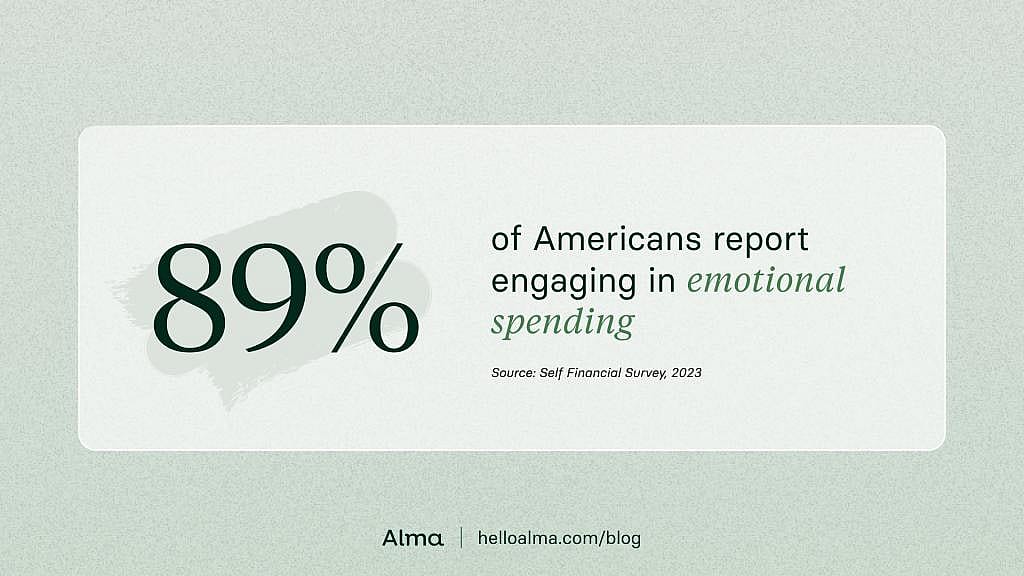 89%

of Americans report engaging in emotional spending

Source: Self Financial Survey, 2023

Alma | helloalma.com/blog